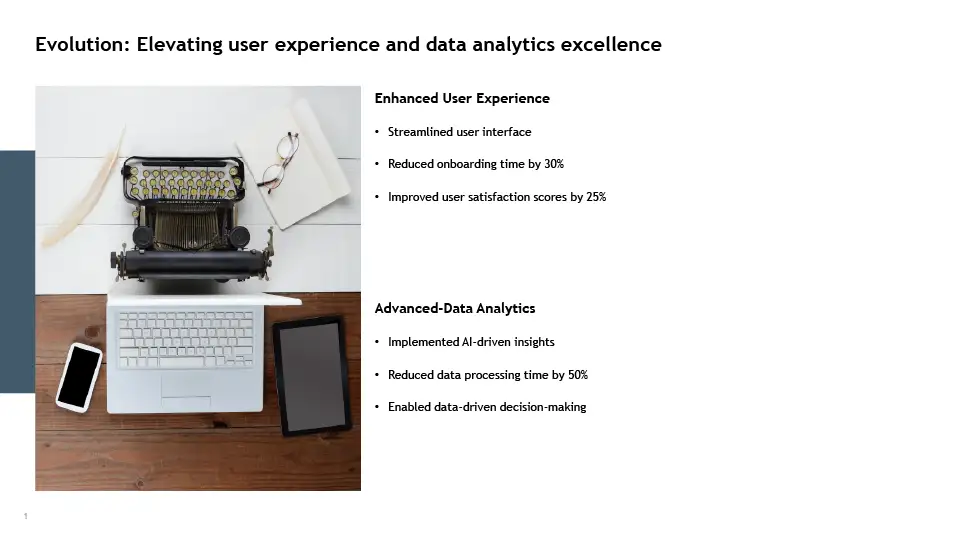 Evolution: Elevating user experience and data analytics excellence

Enhanced User Experience

• Streamlined user interface

• Reduced onboarding time by 30%

• Improved user satisfaction scores by 25%

Advanced-Data Analytics

• Implemented AI-driven insights

• Reduced data processing time by 50%

• Enabled data-driven decision-making

1